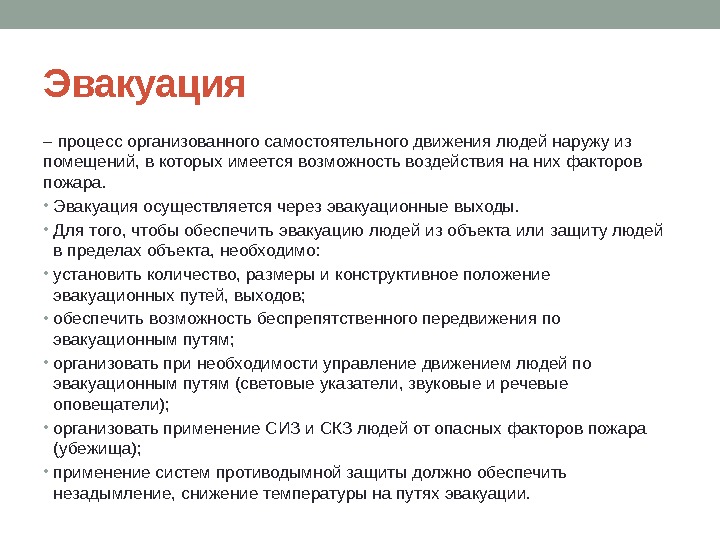 Эвакуация

– процесс организованного самостоятельного движения людей наружу из помещений, в которых имеется возможность воздействия на них факторов пожара.

• Эвакуация осуществляется через эвакуационные выходы.
• Для того, чтобы обеспечить эвакуацию людей из объекта или защиту людей в пределах объекта, необходимо:
• установить количество, размеры и конструктивное положение эвакуационных путей, выходов;
• обеспечить возможность беспрепятственного передвижения по эвакуационным путям;
• организовать при необходимости управление движением людей по эвакуационным путям (световые указатели, звуковые и речевые оповещатели);
• организовать применение СИЗ и СКЗ людей от опасных факторов пожара (убежища);
• применение систем противодымной защиты должно обеспечить незадымление, снижение температуры на путях эвакуации.